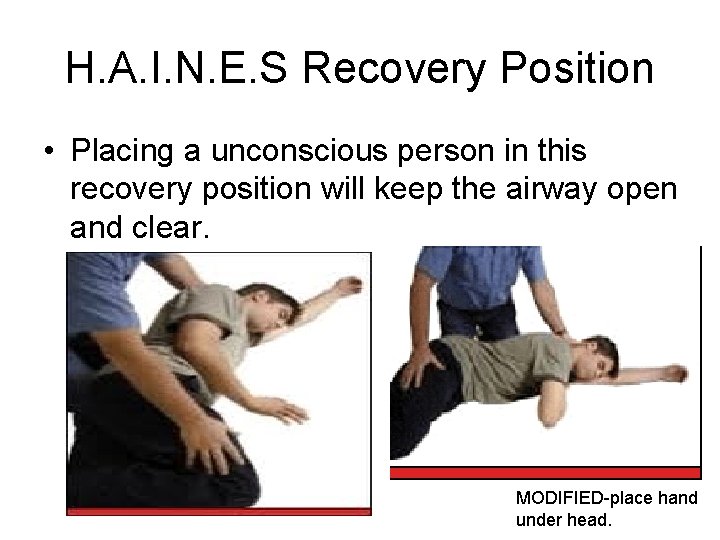 H.A.I.N.E.S Recovery Position

• Placing a unconscious person in this recovery position will keep the airway open and clear.

MODIFIED-place hand under head.